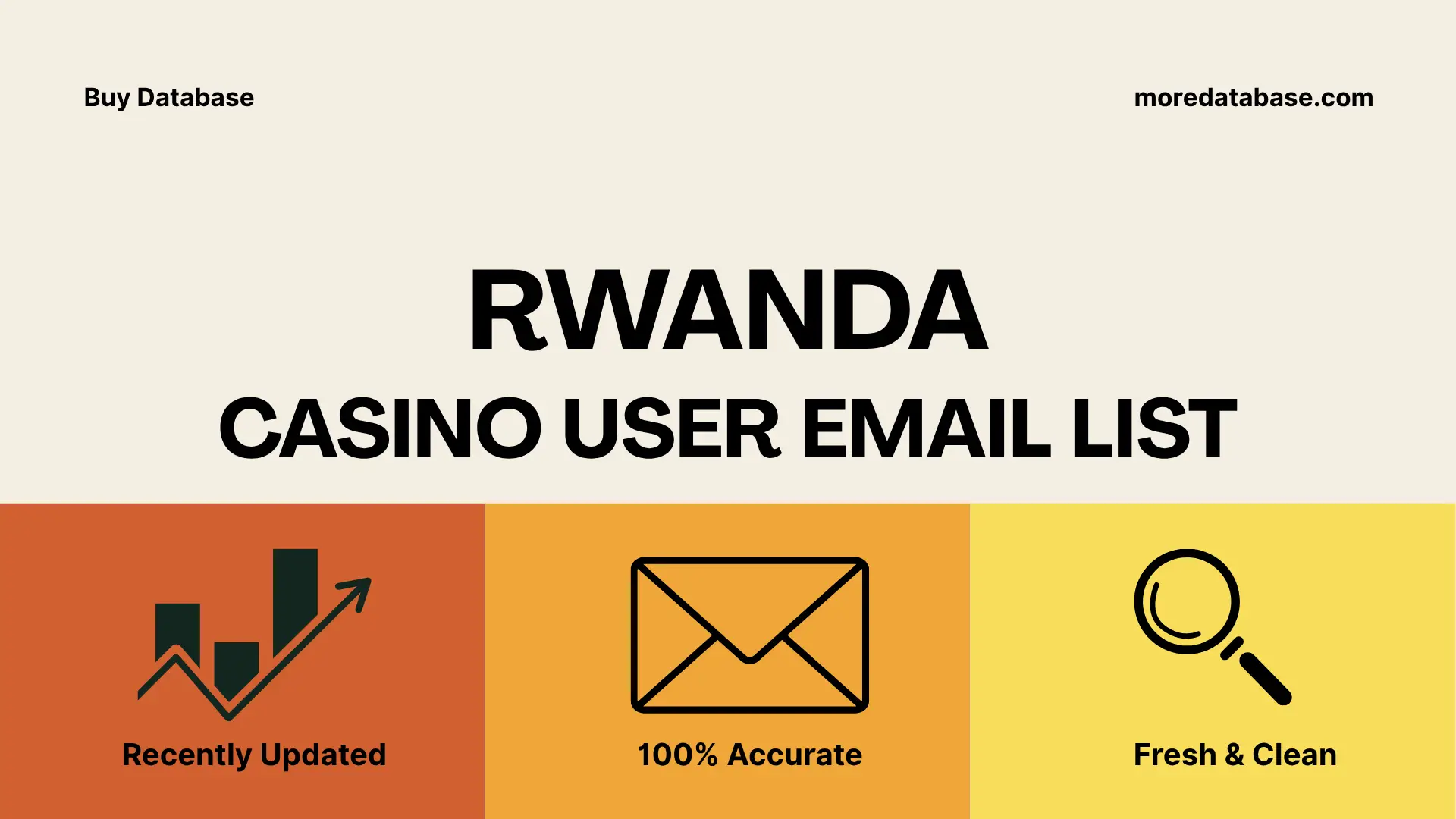 Buy Database

moredatabase.com

RWANDA
CASINO USER EMAIL LIST

Recently Updated

100% Accurate

Fresh & Clean